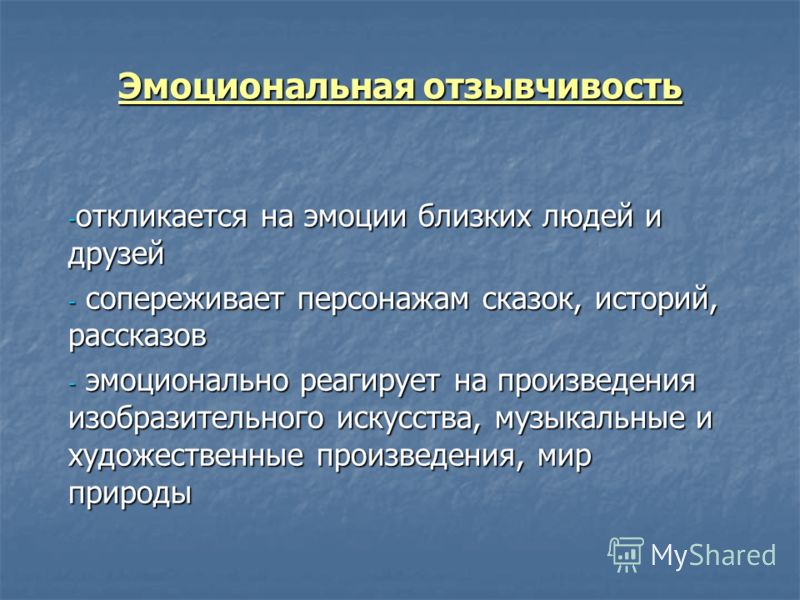 Эмоциональная отзывчивость

-откликается на эмоции близких людей и друзей

- сопереживает персонажам сказок, историй, рассказов

- эмоционально реагирует на произведения изобразительного искусства, музыкальные и художественные произведения, мир природы

MyShared